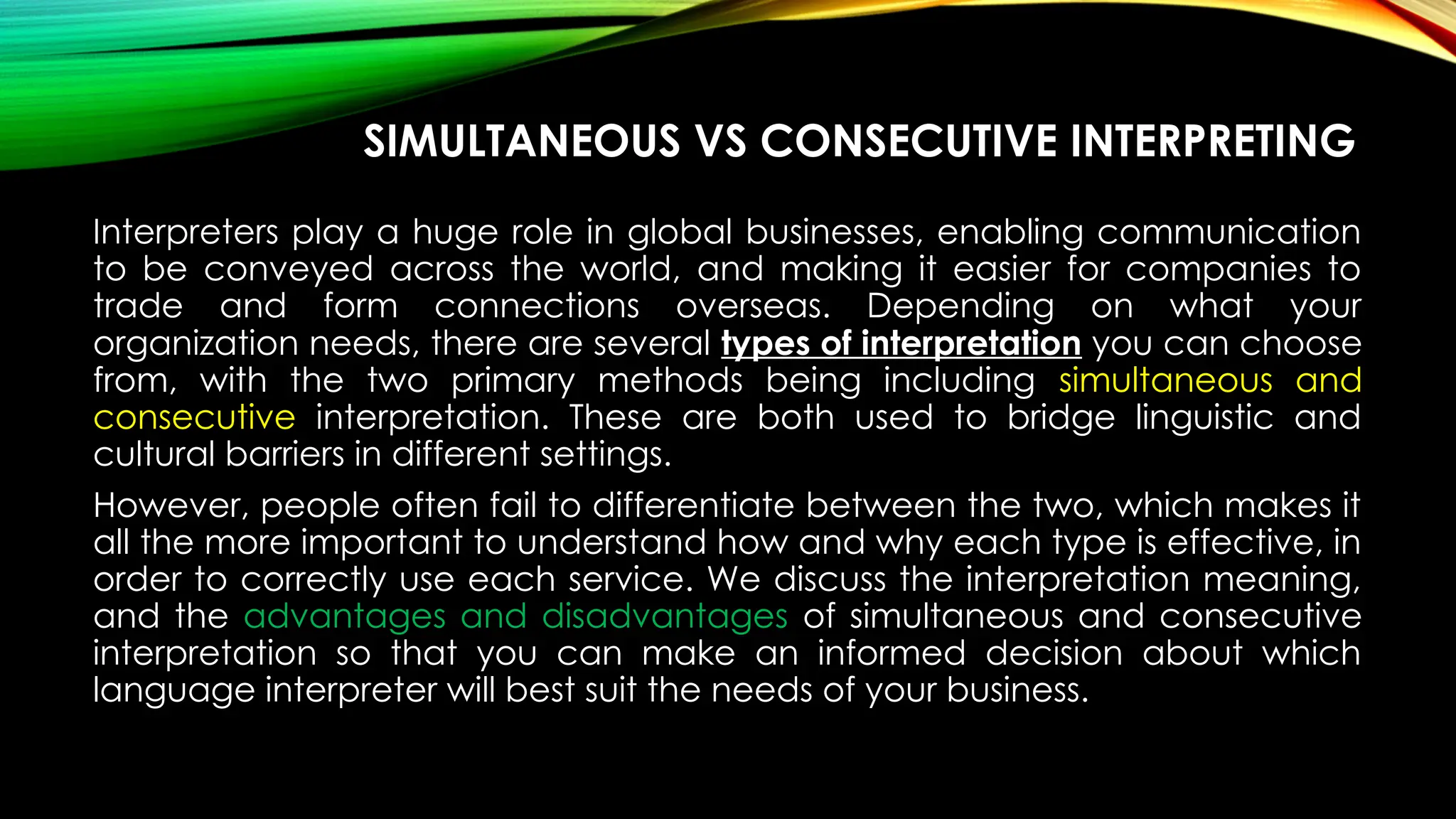 SIMULTANEOUS VS CONSECUTIVE INTERPRETING

Interpreters play a huge role in global businesses, enabling communication to be conveyed across the world, and making it easier for companies to trade and form connections overseas. Depending on what your organization needs, there are several types of interpretation you can choose from, with the two primary methods being including simultaneous and consecutive interpretation. These are both used to bridge linguistic and cultural barriers in different settings.

However, people often fail to differentiate between the two, which makes it all the more important to understand how and why each type is effective, in order to correctly use each service. We discuss the interpretation meaning, and the advantages and disadvantages of simultaneous and consecutive interpretation so that you can make an informed decision about which language interpreter will best suit the needs of your business.